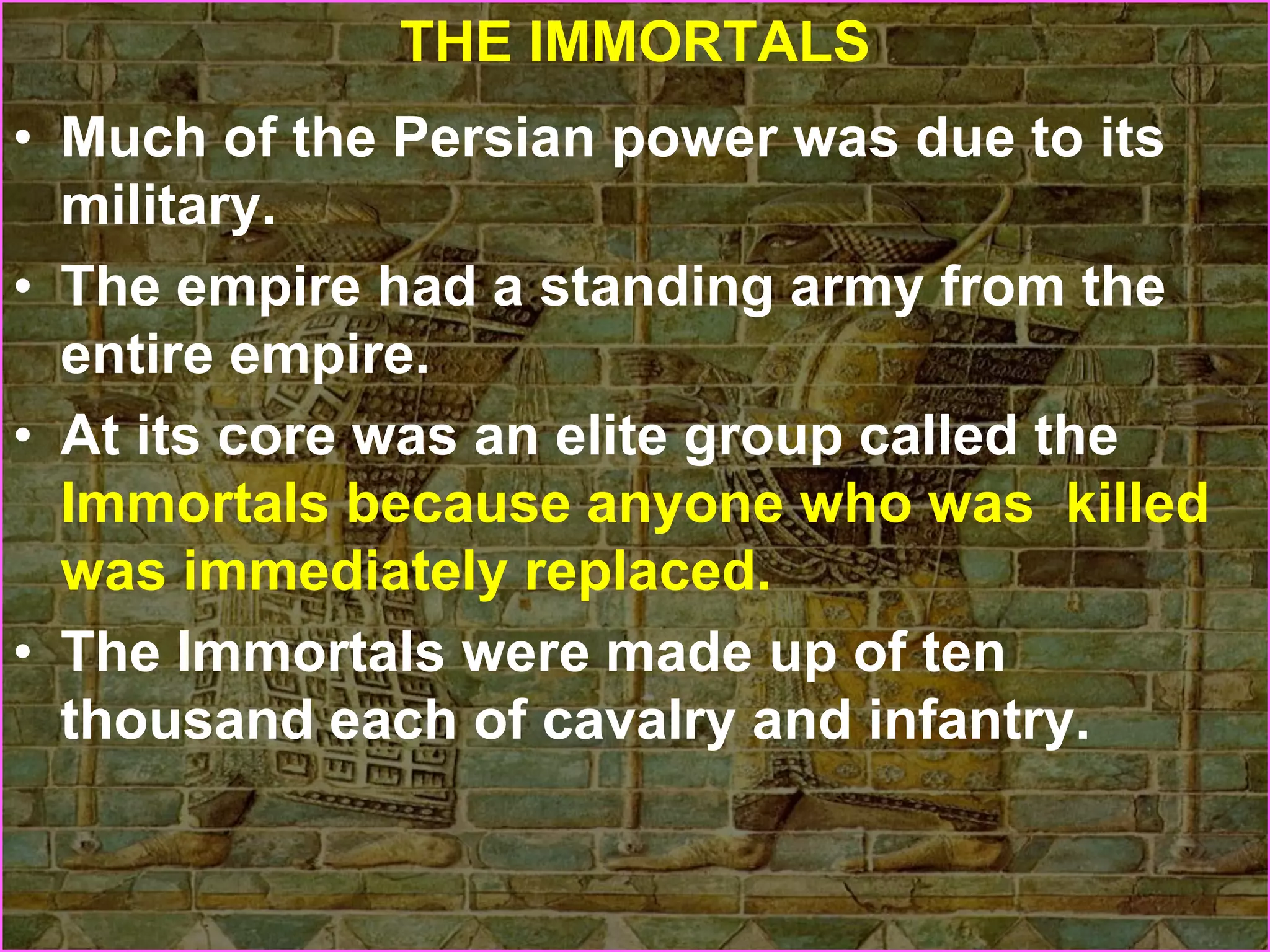 THE IMMORTALS

• Much of the Persian power was due to its military.

• The empire had a standing army from the entire empire.

• At its core was an elite group called the Immortals because anyone who was killed was immediately replaced.

• The Immortals were made up of ten thousand each of cavalry and infantry.